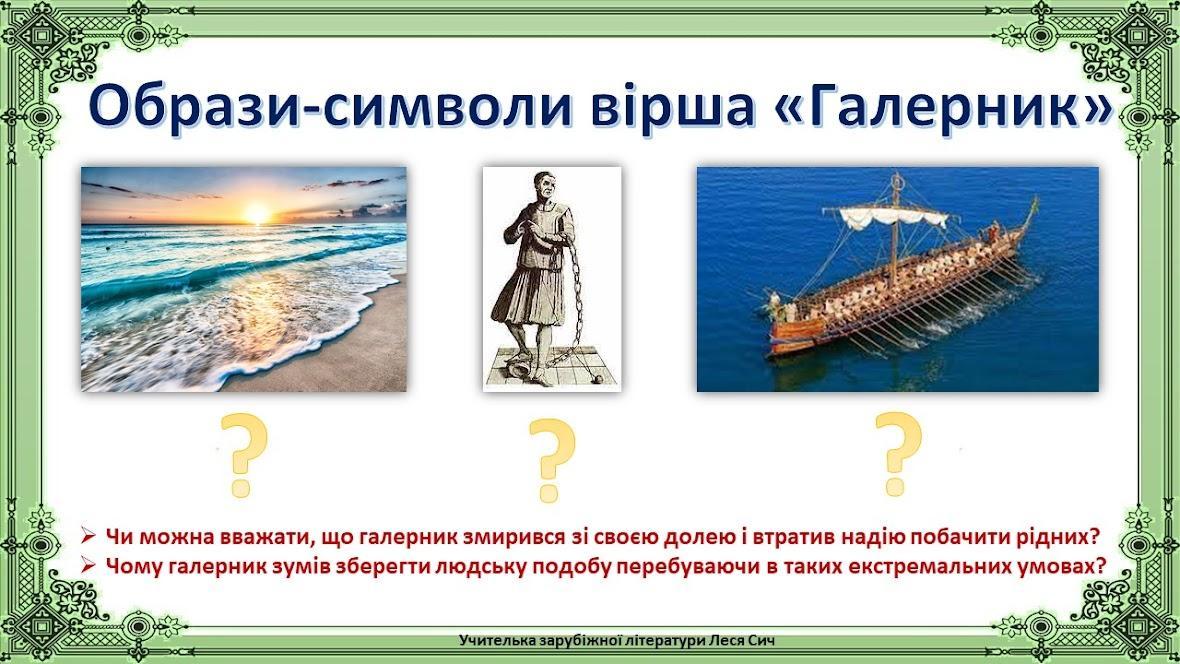 Образи-символи вірша «Галерник»

?

?

?

➢ Чи можна вважати, що галерник змирився зі своєю долею і втратив надію побачити рідних?
➢ Чому галерник зумів зберегти людську подобу перебуваючи в таких екстремальних умовах?

Учителька зарубіжної літератури Леся Сич